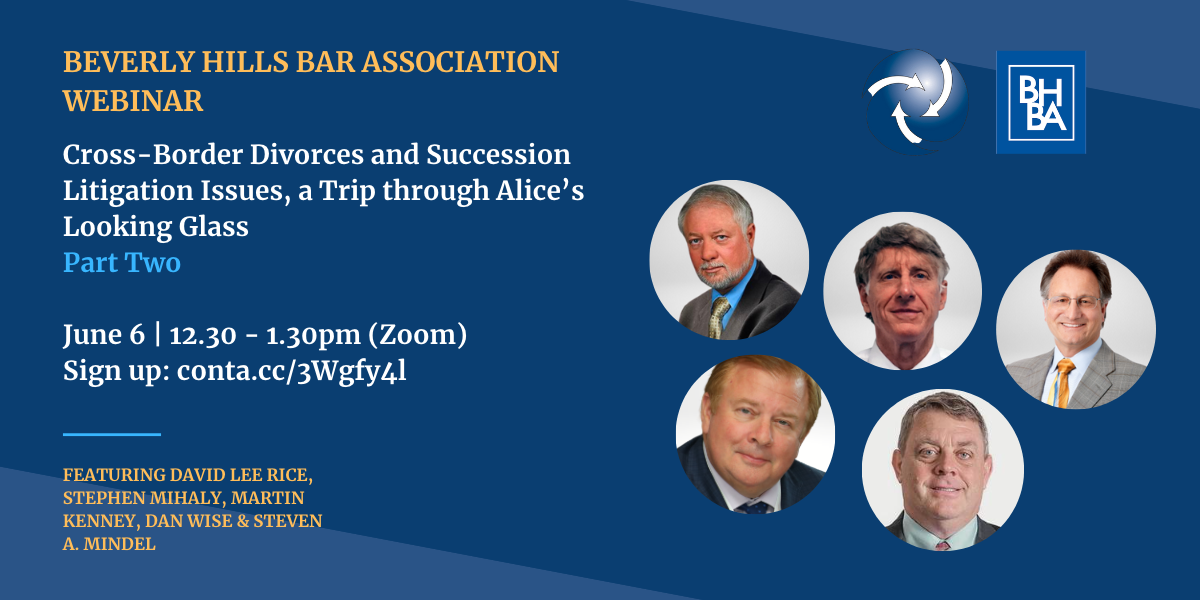 BEVERLY HILLS BAR ASSOCIATION WEBINAR

Cross-Border Divorces and Succession Litigation Issues, a Trip through Alice's Looking Glass
Part Two

June 6 | 12.30 - 1.30pm (Zoom)
Sign up: conta.cc/3Wgfy4l

FEATURING DAVID LEE RICE, STEPHEN MIHALY, MARTIN KENNEY, DAN WISE & STEVEN A. MINDEL

BH
BA